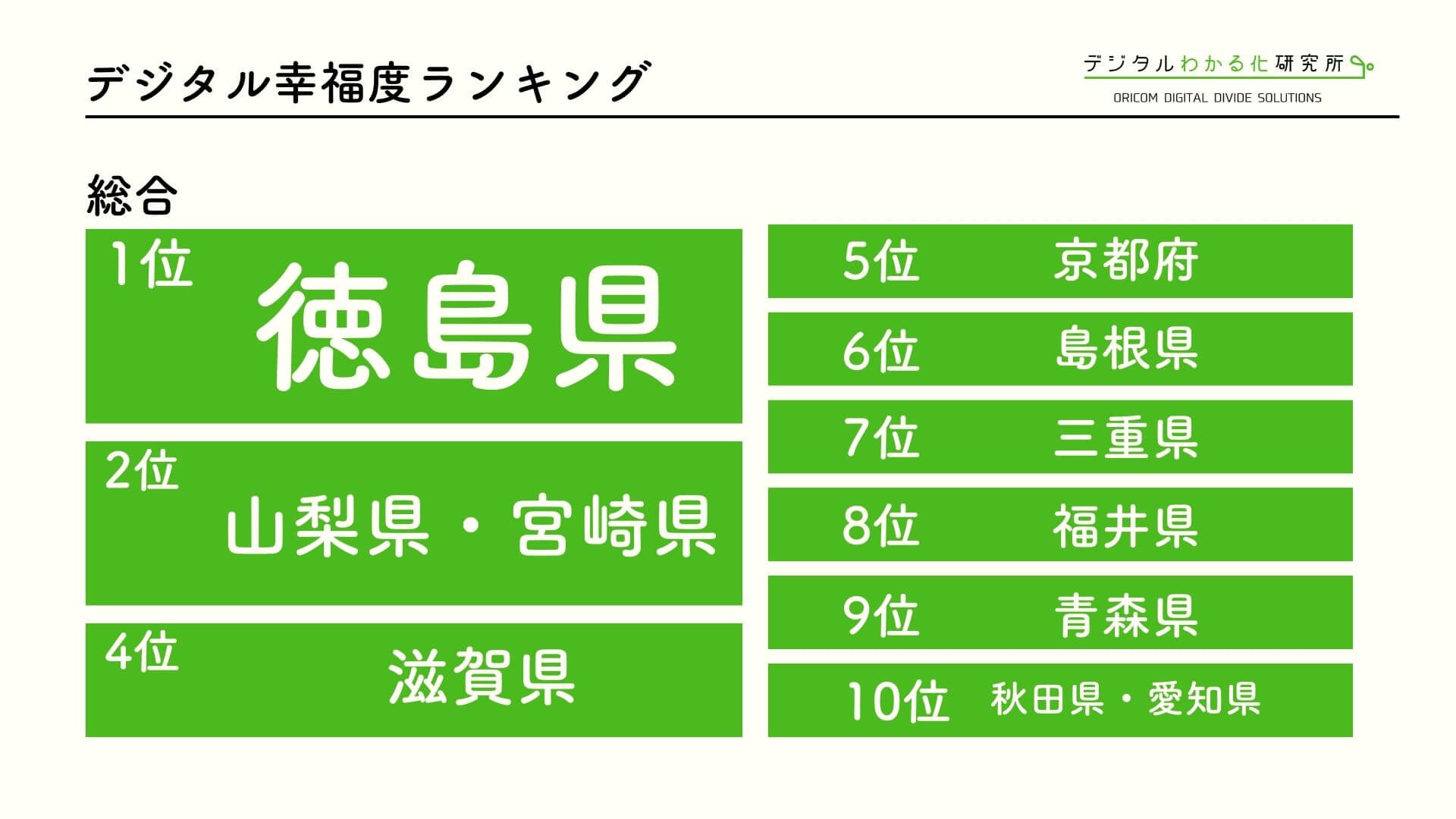 デジタル幸福度ランキング

デジタルわかる化研究所
ORICOM DIGITAL DIVIDE SOLUTIONS

総合

1位 徳島県

2位 山梨県・宮崎県

4位 滋賀県

5位 京都府

6位 島根県

7位 三重県

8位 福井県

9位 青森県

10位 秋田県・愛知県